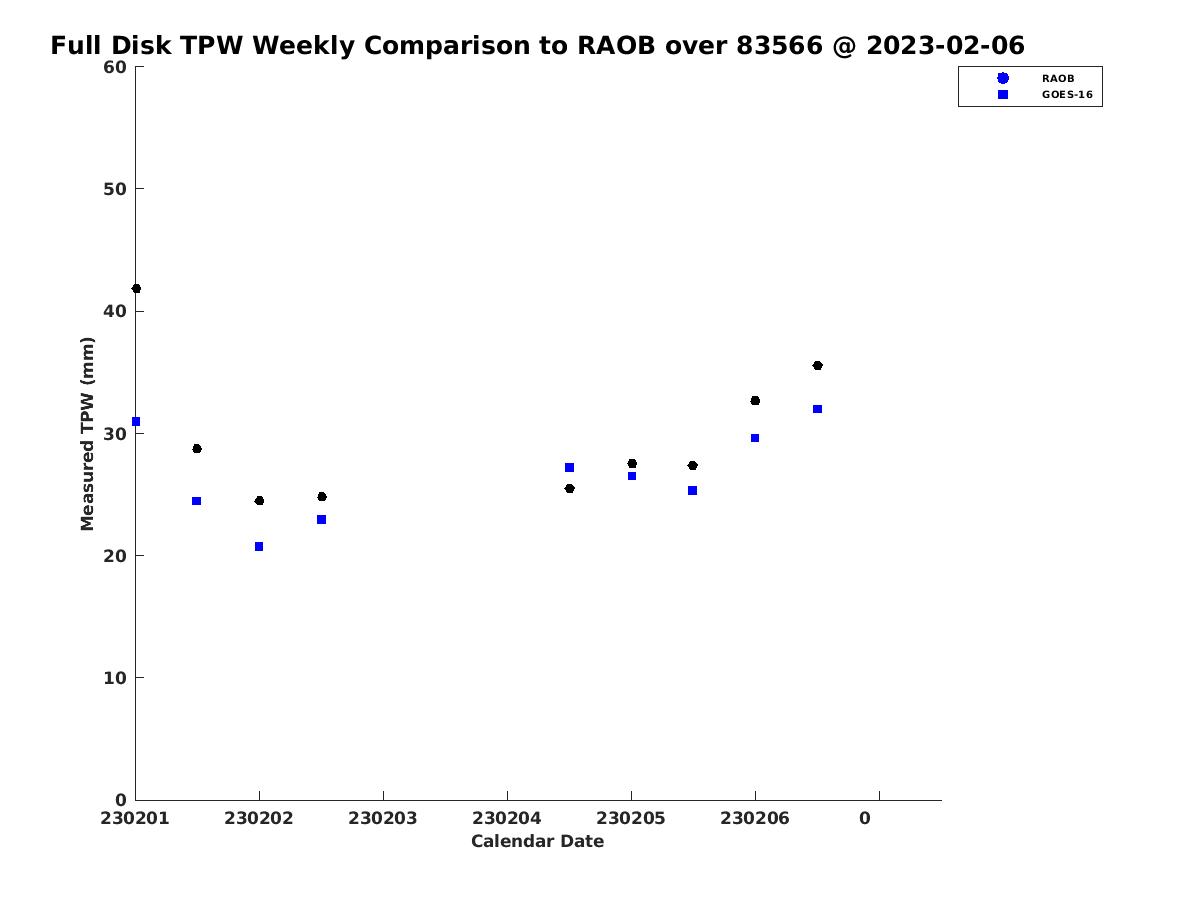 Full Disk TPW Weekly Comparison to RAOB over 83566 @ 2023-02-06

RAOB
GOES-16

Measured TPW (mm)

60
50
40
30
20
10
0

230201
230202
230203
230204
230205
230206
0

Calendar Date